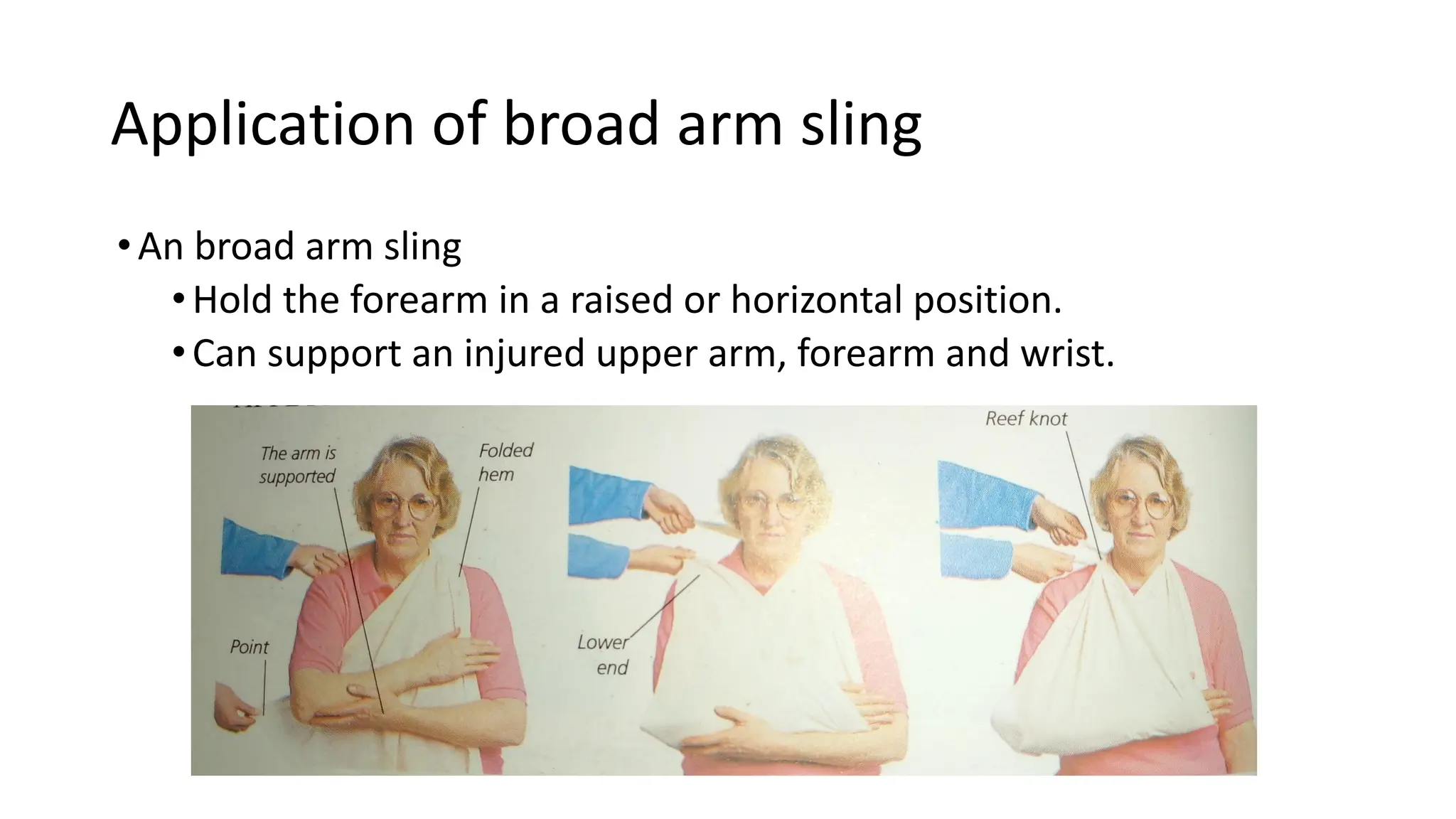 Application of broad arm sling

• An broad arm sling
  • Hold the forearm in a raised or horizontal position.
  • Can support an injured upper arm, forearm and wrist.

The arm is supported

Folded hem

Point

Lower end

Reef knot